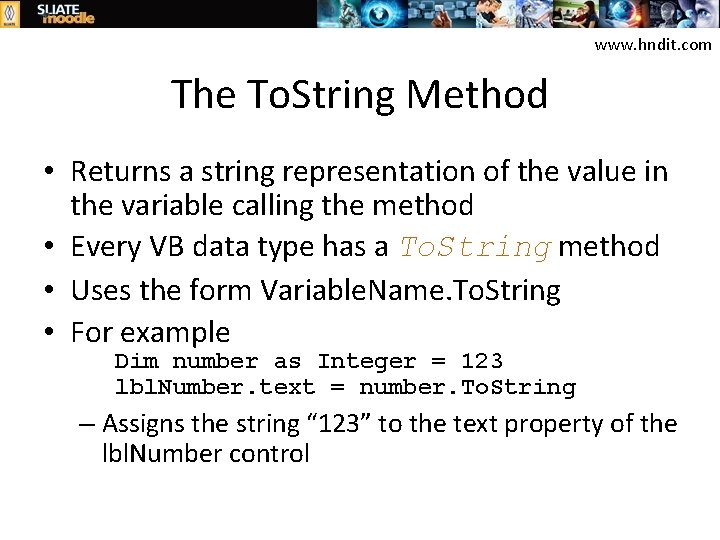 SLIATE moodle

www.hndit.com

The ToString Method

• Returns a string representation of the value in the variable calling the method
• Every VB data type has a ToString method
• Uses the form VariableName.ToString
• For example

Dim number as Integer = 123
lblNumber.text = number.ToString

– Assigns the string “123” to the text property of the lblNumber control